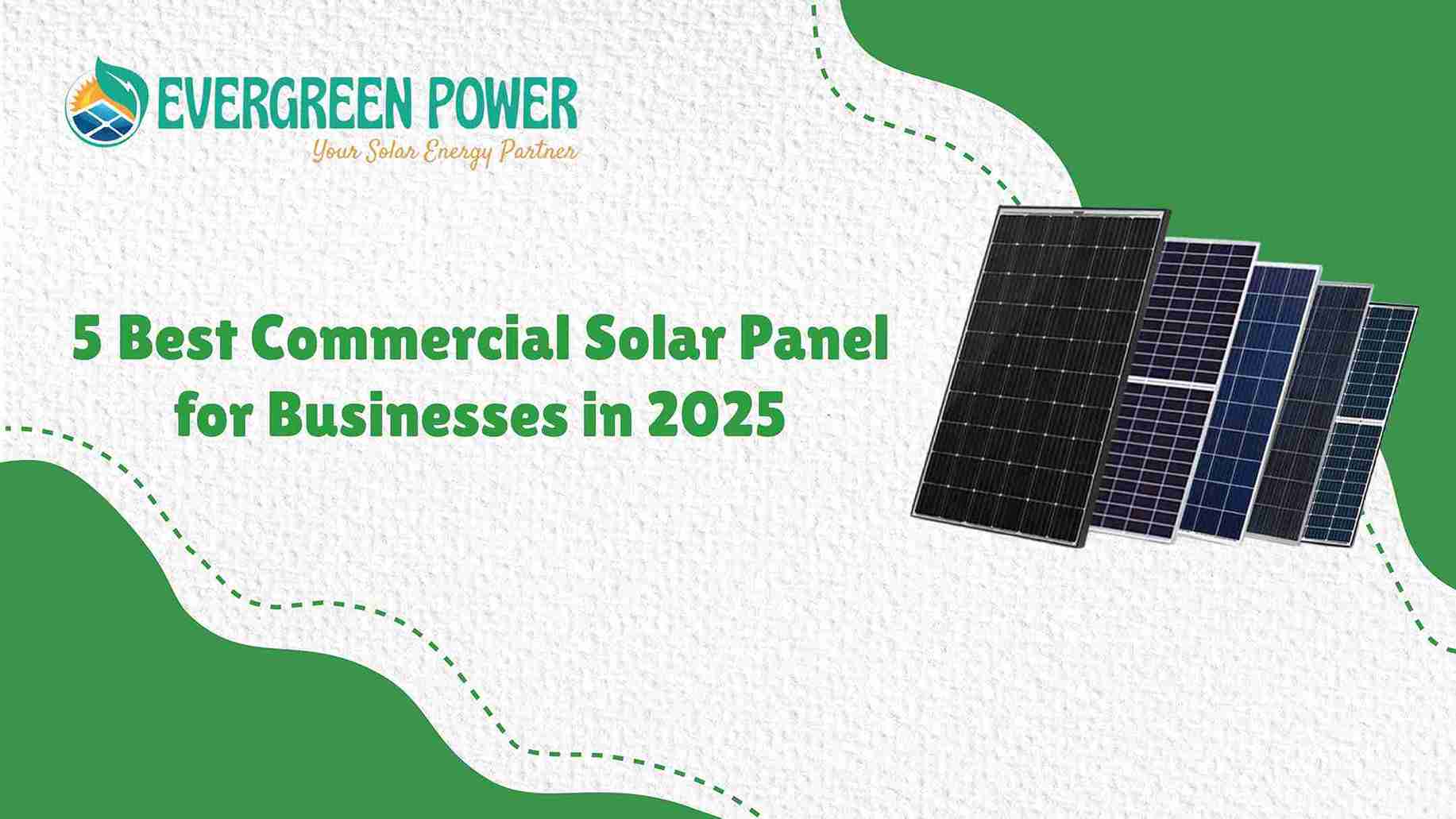 EVERGREEN POWER
Your Solar Energy Partner

5 Best Commercial Solar Panel for Businesses in 2025